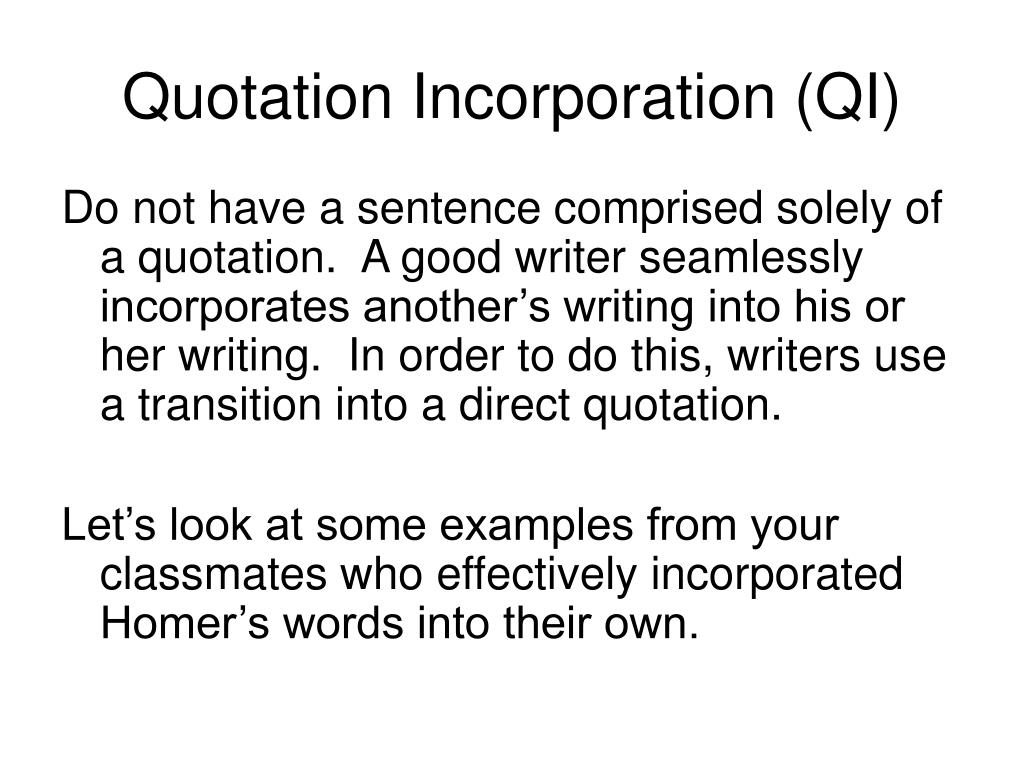 Quotation Incorporation (QI)

Do not have a sentence comprised solely of a quotation.  A good writer seamlessly incorporates another’s writing into his or her writing.  In order to do this, writers use a transition into a direct quotation.

Let’s look at some examples from your classmates who effectively incorporated Homer’s words into their own.